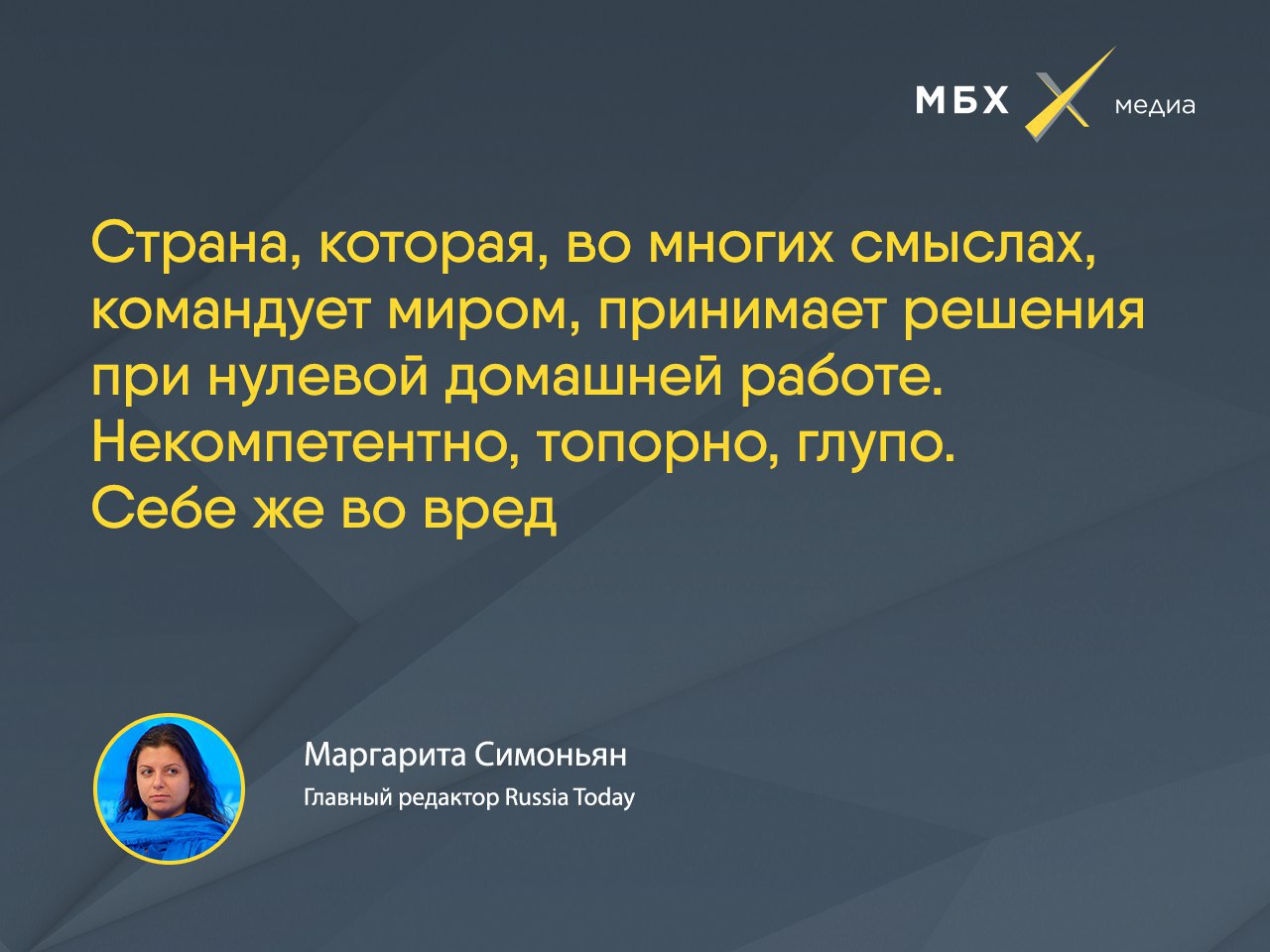 МБХ медиа

Страна, которая, во многих смыслах, командует миром, принимает решения при нулевой домашней работе. Некомпетентно, топорно, глупо. Себе же во вред

Маргарита Симоньян
Главный редактор Russia Today